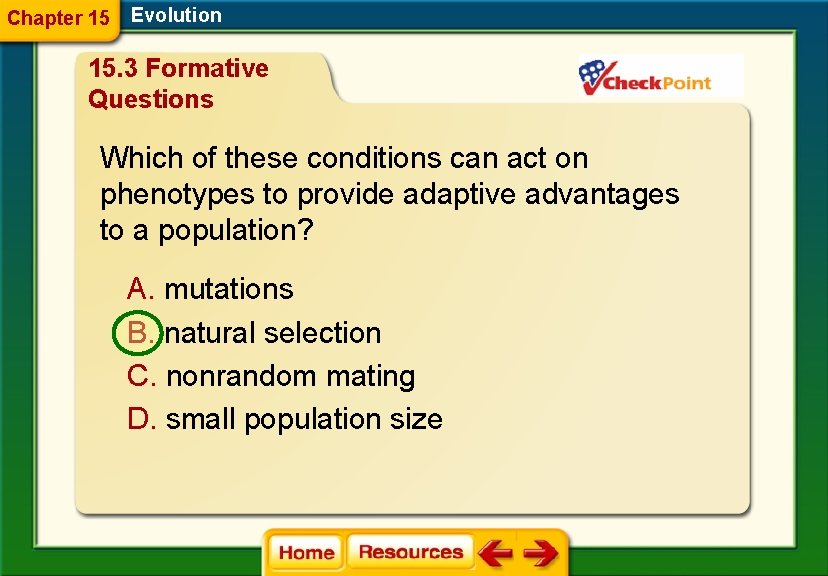 Chapter 15 Evolution

15.3 Formative Questions

CheckPoint

Which of these conditions can act on phenotypes to provide adaptive advantages to a population?

A. mutations
B. natural selection
C. nonrandom mating
D. small population size

Home Resources